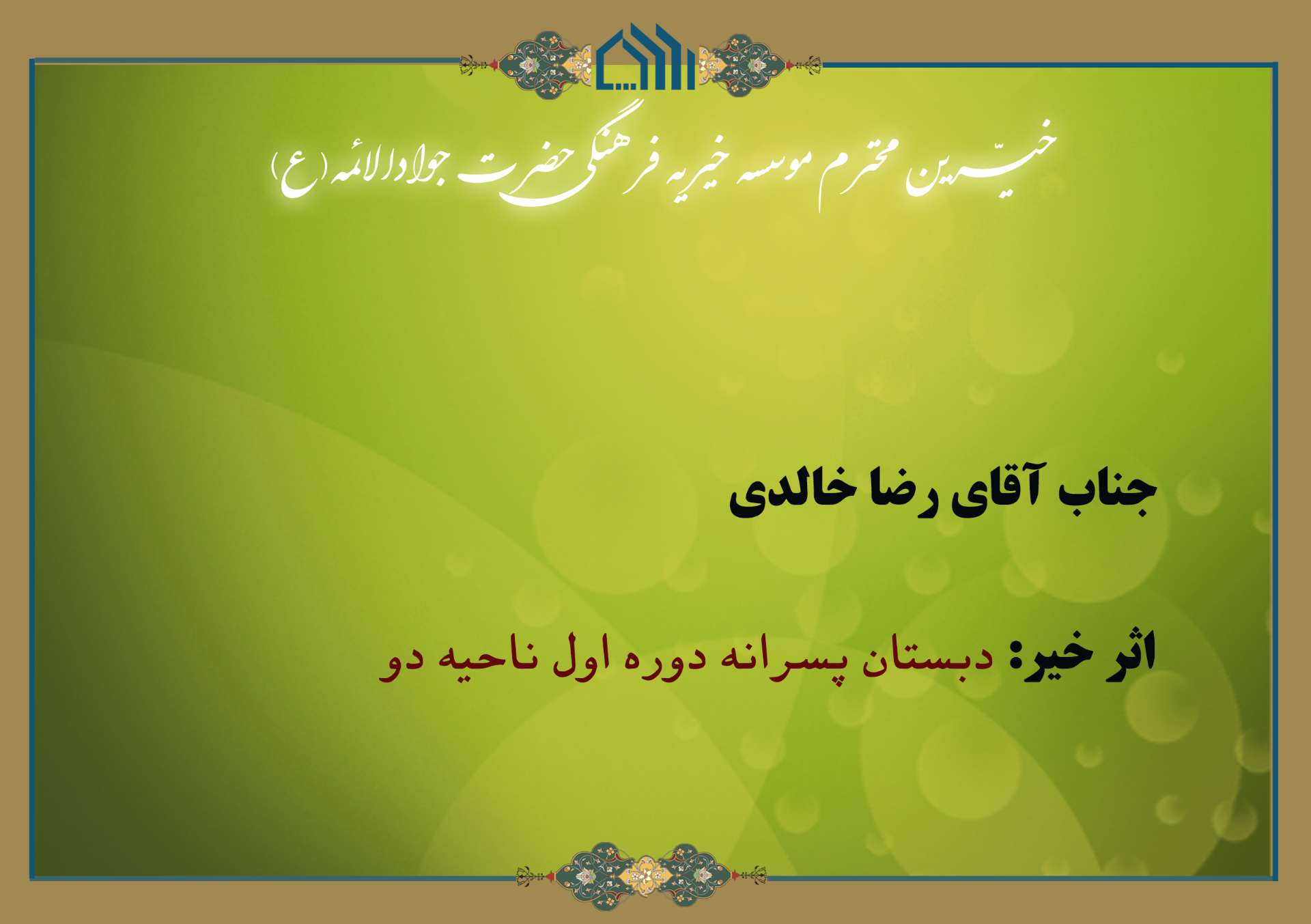 خیّرین محترم موسسه خیریه فرهنگی حضرت جوادالائمه (ع)

جناب آقای رضا خالدی

اثر خیر: دبستان پسرانه دوره اول ناحیه دو